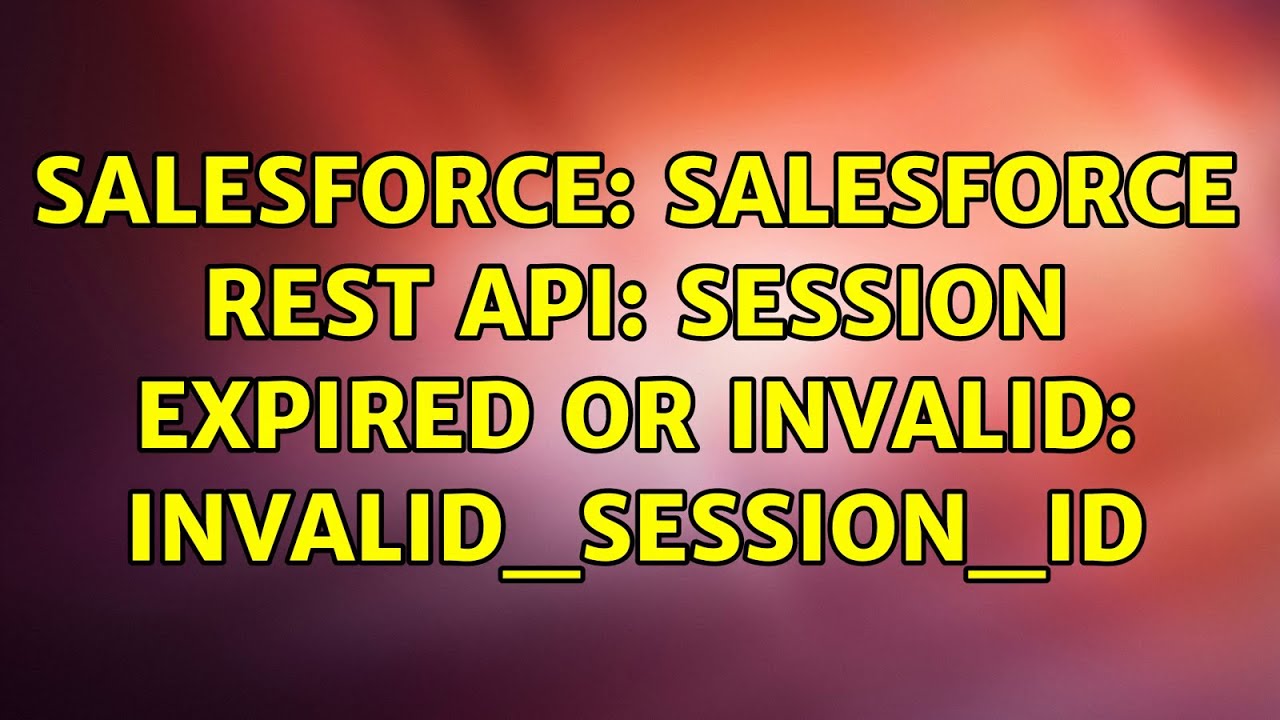 SALESFORCE: SALESFORCE REST API: SESSION EXPIRED OR INVALID: INVALID_SESSION_ID